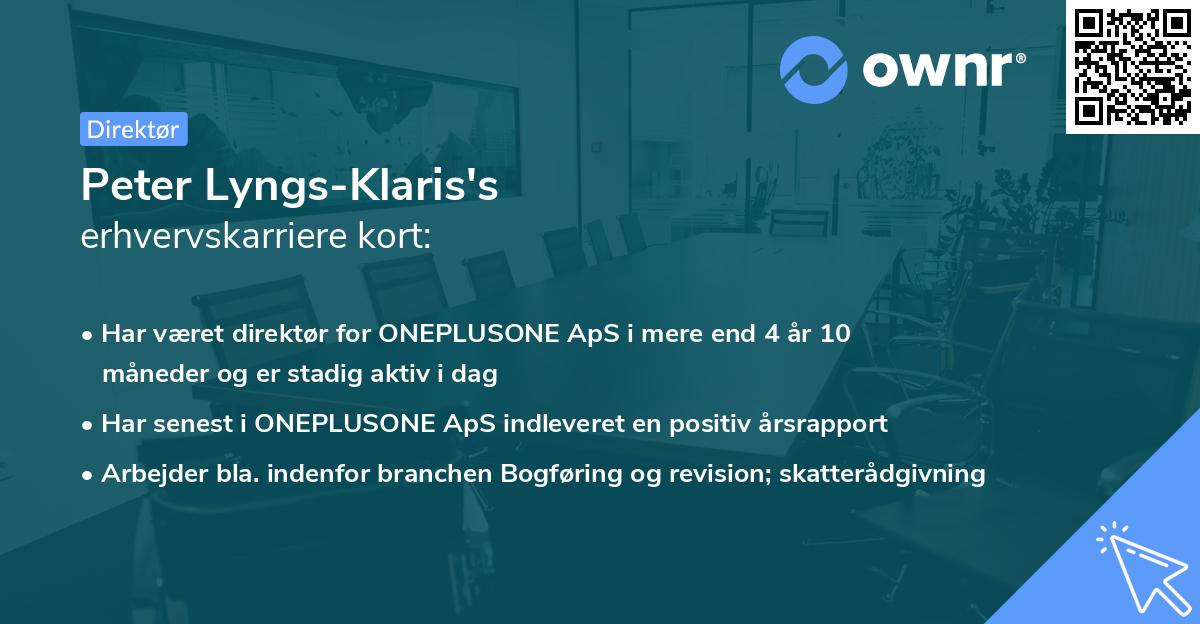 ownr®

Direktør

Peter Lyngs-Klaris's
erhvervskarriere kort:

• Har været direktør for ONEPLUSONE ApS i mere end 4 år 10 måneder og er stadig aktiv i dag
• Har senest i ONEPLUSONE ApS indleveret en positiv årsrapport
• Arbejder bla. indenfor branchen Bogføring og revision; skatterådgivning